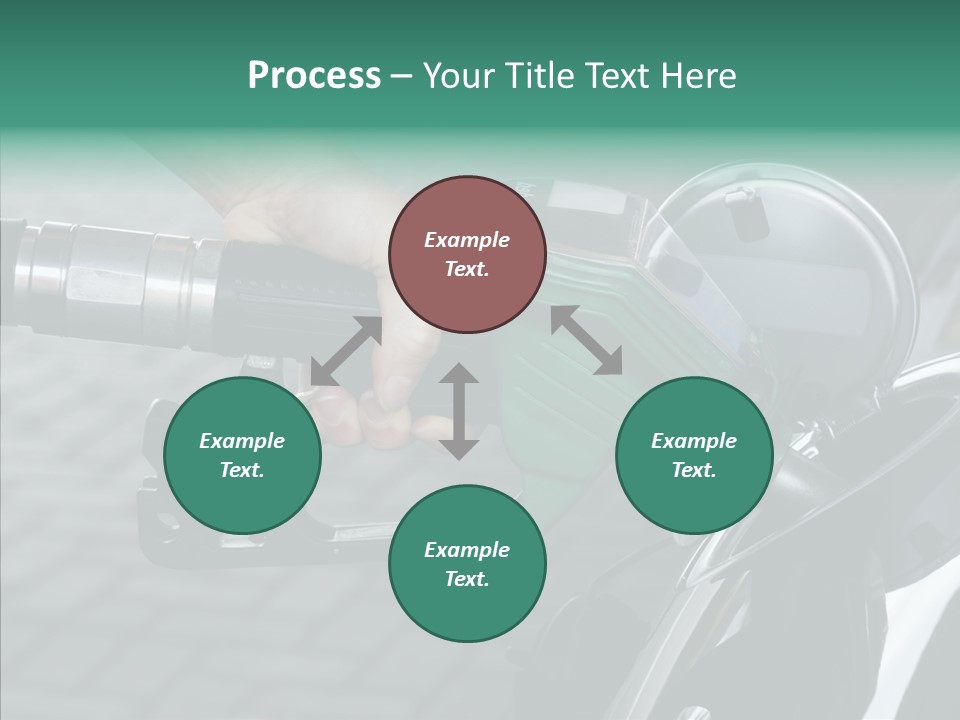 Process – Your Title Text Here

Example Text.

Example Text.

Example Text.

Example Text.